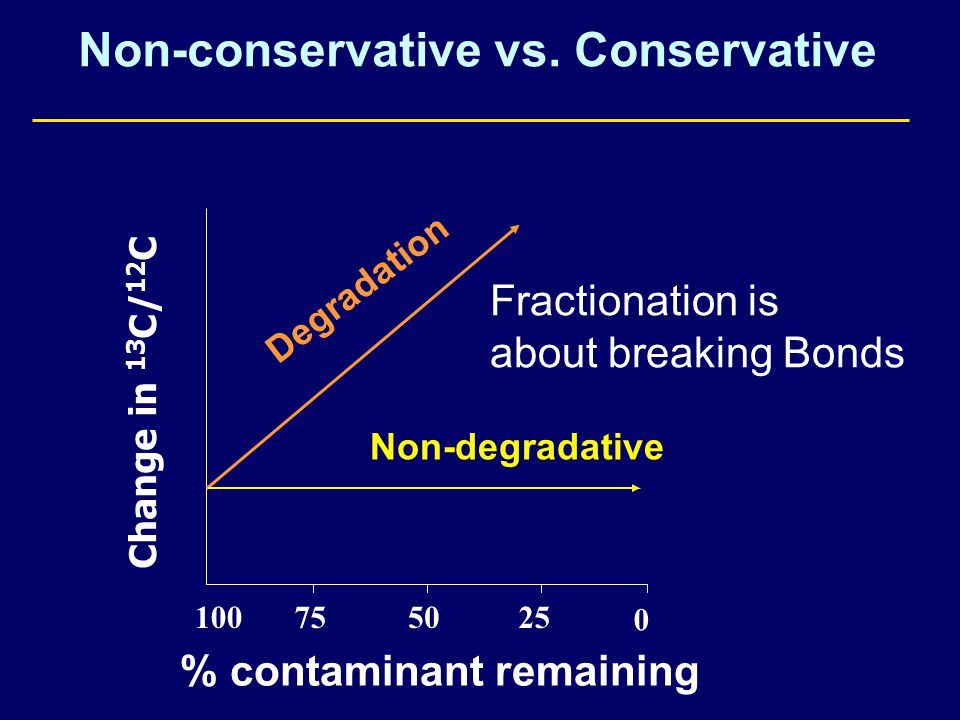 Non-conservative vs. Conservative

Change in $^{13}C/^{12}C$

Degradation

Fractionation is about breaking Bonds

Non-degradative

100 75 50 25 0

% contaminant remaining